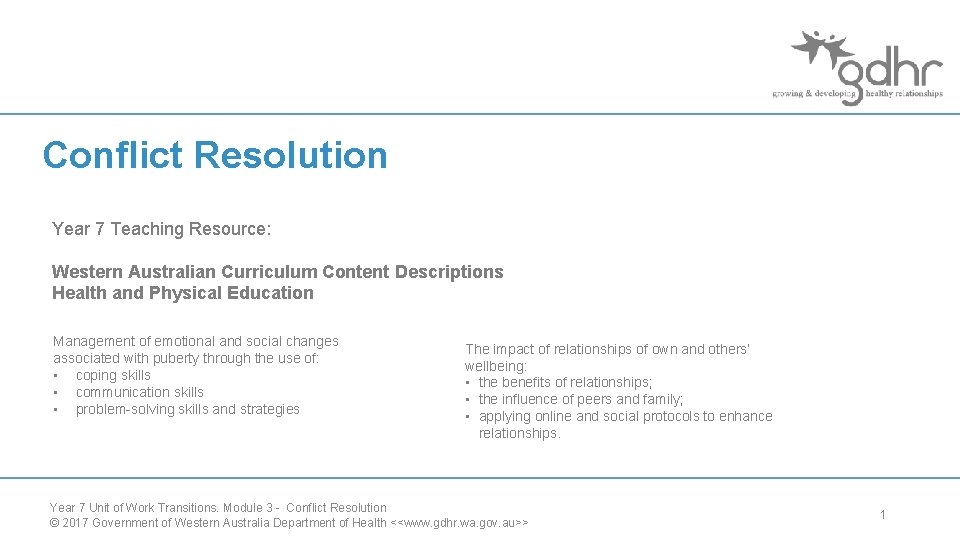 gdhr
growing & developing healthy relationships

Conflict Resolution

Year 7 Teaching Resource:

Western Australian Curriculum Content Descriptions
Health and Physical Education

Management of emotional and social changes associated with puberty through the use of:
• coping skills
• communication skills
• problem-solving skills and strategies

The impact of relationships of own and others' wellbeing:
• the benefits of relationships;
• the influence of peers and family;
• applying online and social protocols to enhance relationships.

Year 7 Unit of Work Transitions. Module 3 - Conflict Resolution
© 2017 Government of Western Australia Department of Health <<www.gdhr.wa.gov.au>>

1